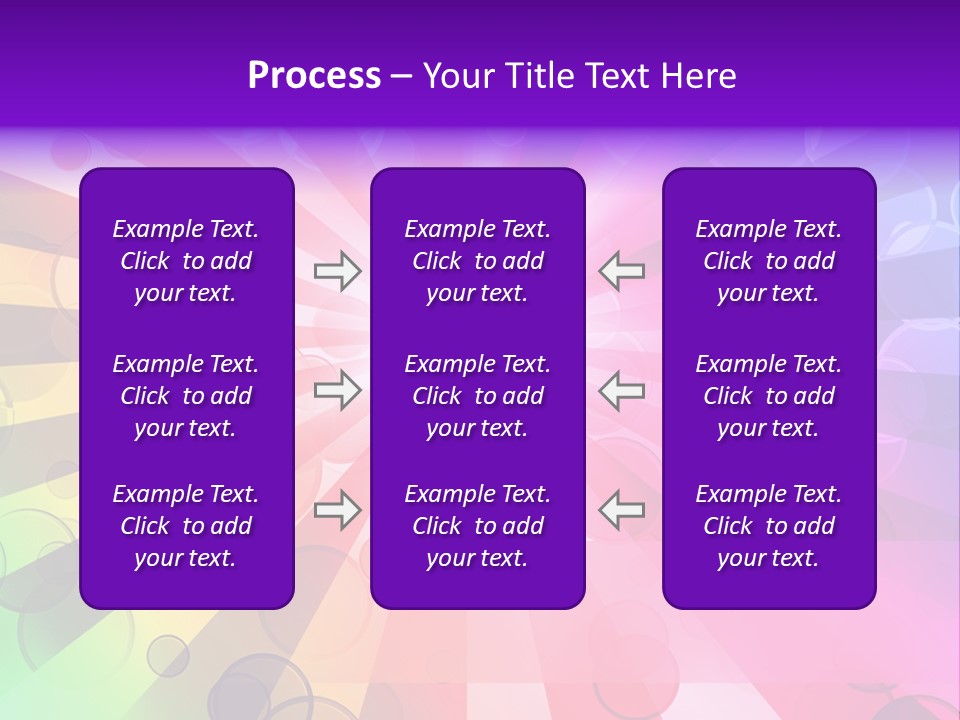 Process – Your Title Text Here

Example Text. Click to add your text.

Example Text. Click to add your text.

Example Text. Click to add your text.

Example Text. Click to add your text.

Example Text. Click to add your text.

Example Text. Click to add your text.

Example Text. Click to add your text.

Example Text. Click to add your text.

Example Text. Click to add your text.